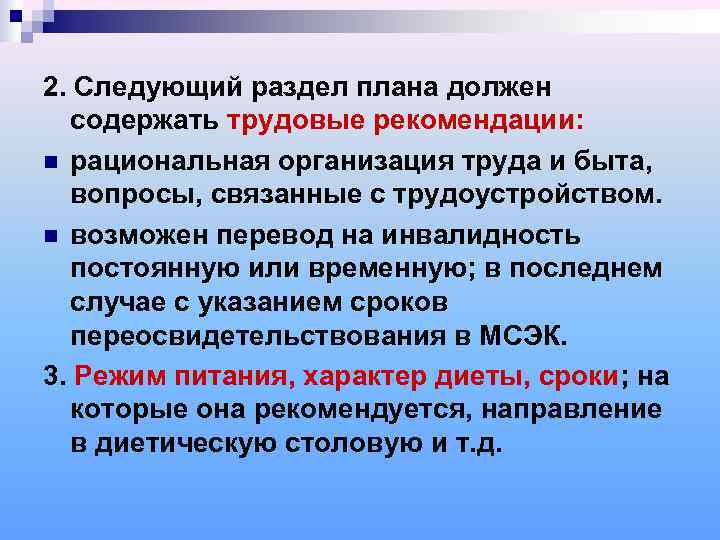 2. Следующий раздел плана должен содержать трудовые рекомендации:

рациональная организация труда и быта, вопросы, связанные с трудоустройством.

возможен перевод на инвалидность постоянную или временную; в последнем случае с указанием сроков переосвидетельствования в МСЭК.

3. Режим питания, характер диеты, сроки; на которые она рекомендуется, направление в диетическую столовую и т.д.